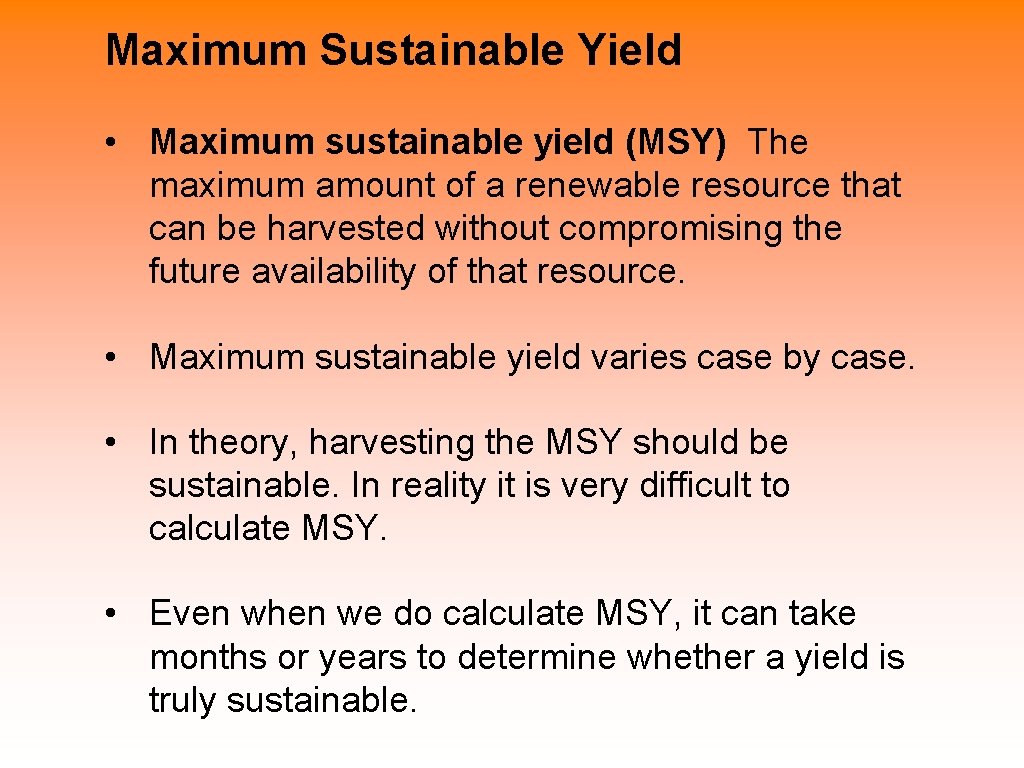 Maximum Sustainable Yield

• Maximum sustainable yield (MSY) The maximum amount of a renewable resource that can be harvested without compromising the future availability of that resource.

• Maximum sustainable yield varies case by case.

• In theory, harvesting the MSY should be sustainable. In reality it is very difficult to calculate MSY.

• Even when we do calculate MSY, it can take months or years to determine whether a yield is truly sustainable.